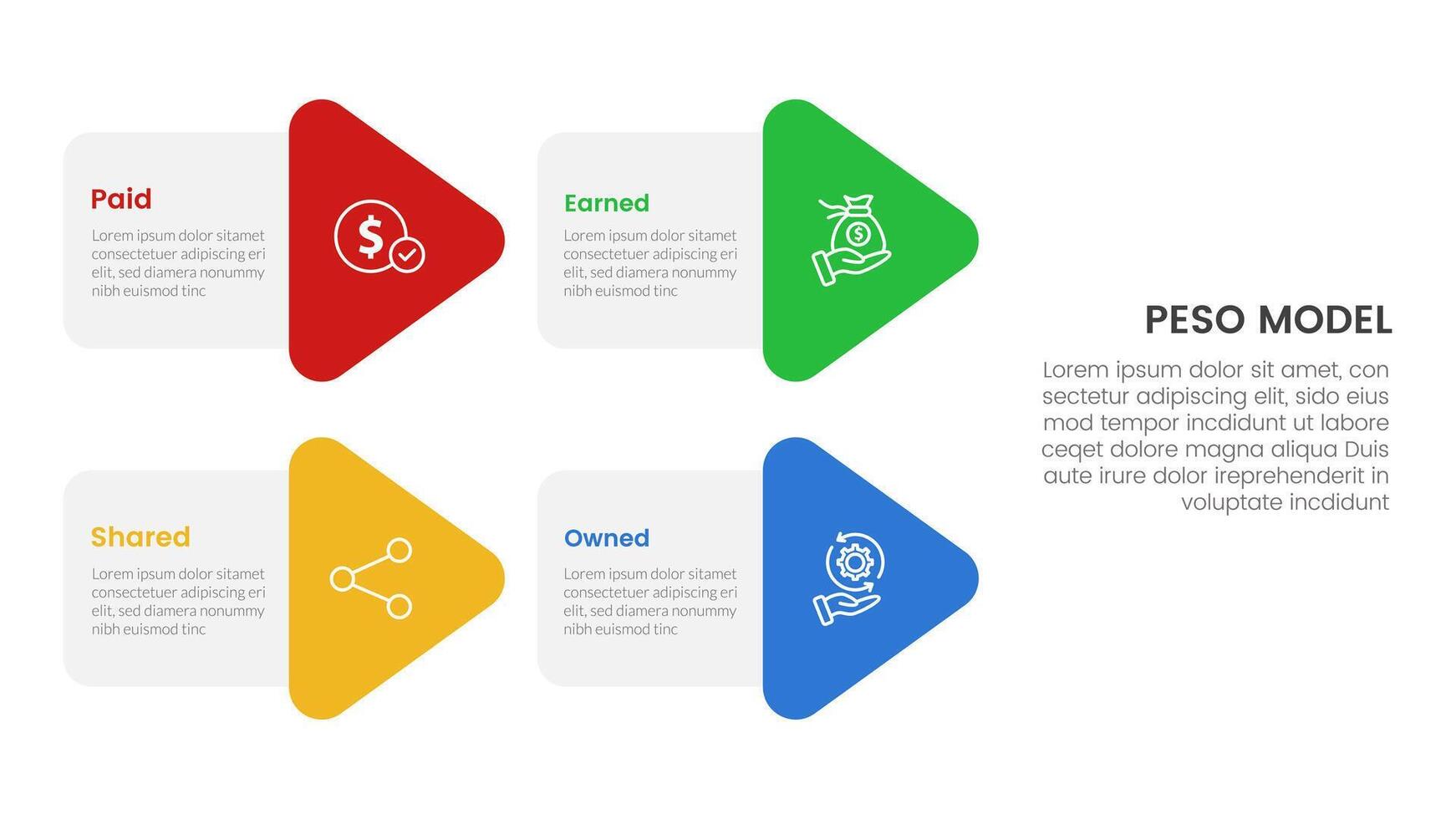 Paid

Lorem ipsum dolor sitamet consectetuer adipiscing eri elit, sed diamera nonummy nibh euismod tinc

Earned

Lorem ipsum dolor sitamet consectetuer adipiscing eri elit, sed diamera nonummy nibh euismod tinc

Shared

Lorem ipsum dolor sitamet consectetuer adipiscing eri elit, sed diamera nonummy nibh euismod tinc

Owned

Lorem ipsum dolor sitamet consectetuer adipiscing eri elit, sed diamera nonummy nibh euismod tinc

PESO MODEL

Lorem ipsum dolor sit amet, con sectetur adipiscing elit, sido eius mod tempor incdidunt ut labore ceqet dolore magna aliqua Duis aute irure dolor ireprehenderit in voluptate incdidunt